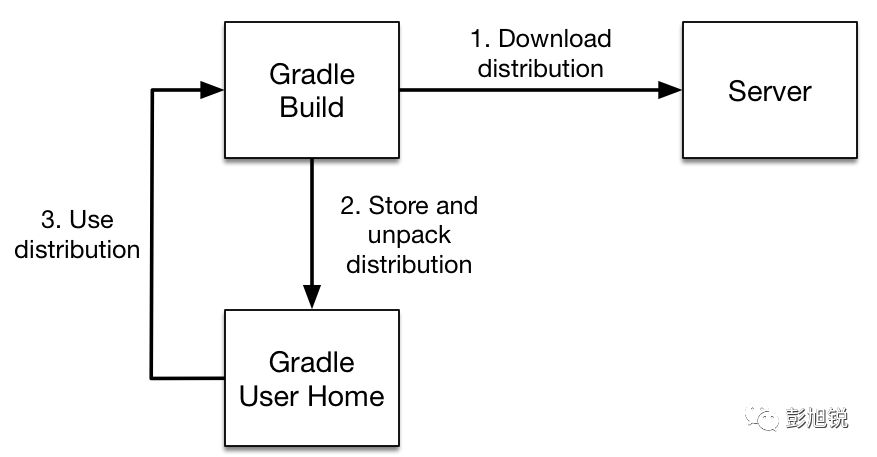 Gradle Build

1. Download distribution

Server

3. Use distribution

2. Store and unpack distribution

Gradle User Home

彭旭锐